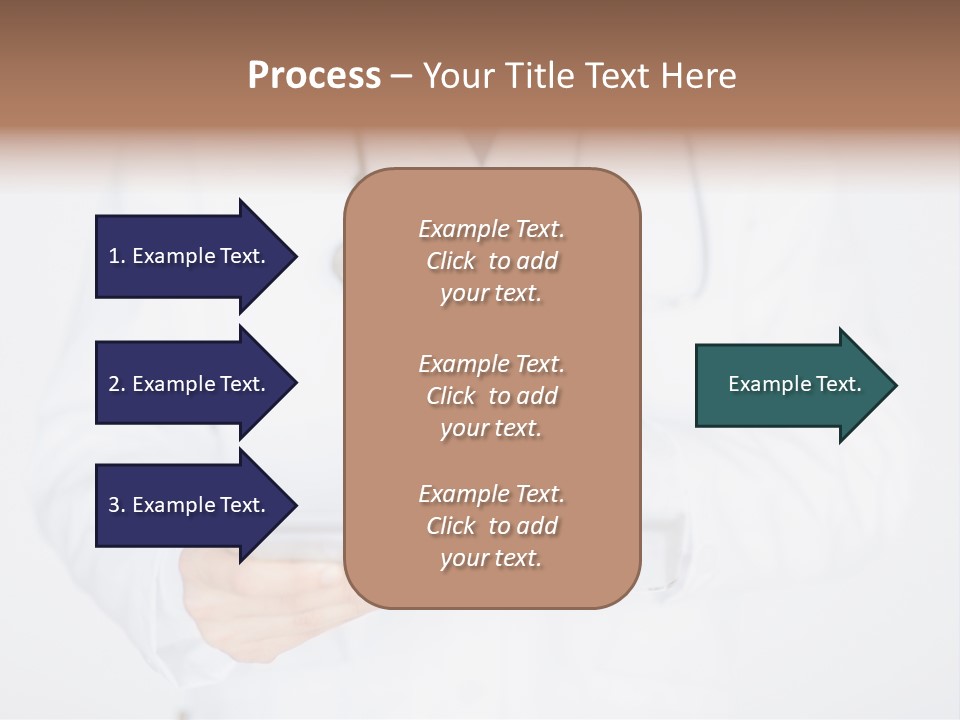 Process – Your Title Text Here

1. Example Text.

2. Example Text.

3. Example Text.

Example Text. Click to add your text.

Example Text. Click to add your text.

Example Text. Click to add your text.

Example Text.